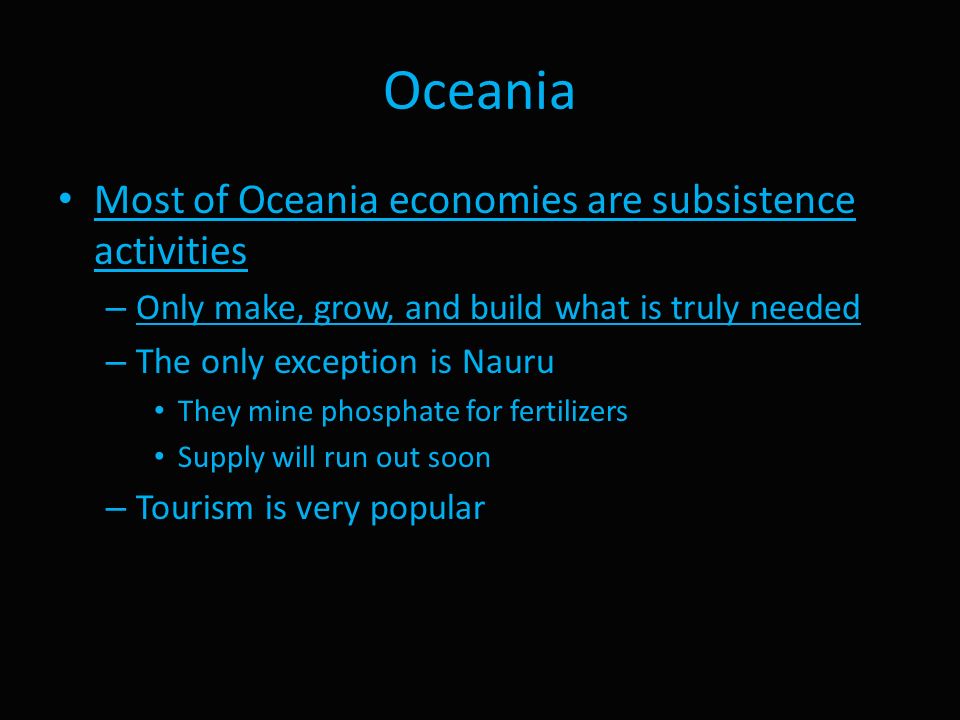 Oceania

• Most of Oceania economies are subsistence activities

– Only make, grow, and build what is truly needed

– The only exception is Nauru

• They mine phosphate for fertilizers

• Supply will run out soon

– Tourism is very popular